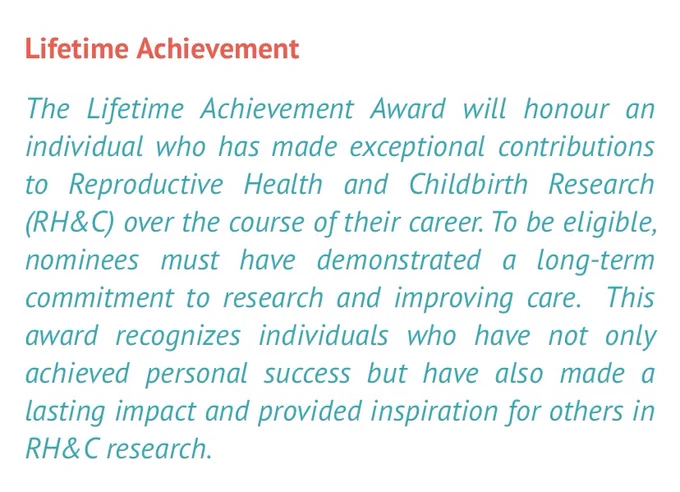 Lifetime Achievement

The Lifetime Achievement Award will honour an individual who has made exceptional contributions to Reproductive Health and Childbirth Research (RH&C) over the course of their career. To be eligible, nominees must have demonstrated a long-term commitment to research and improving care. This award recognizes individuals who have not only achieved personal success but have also made a lasting impact and provided inspiration for others in RH&C research.